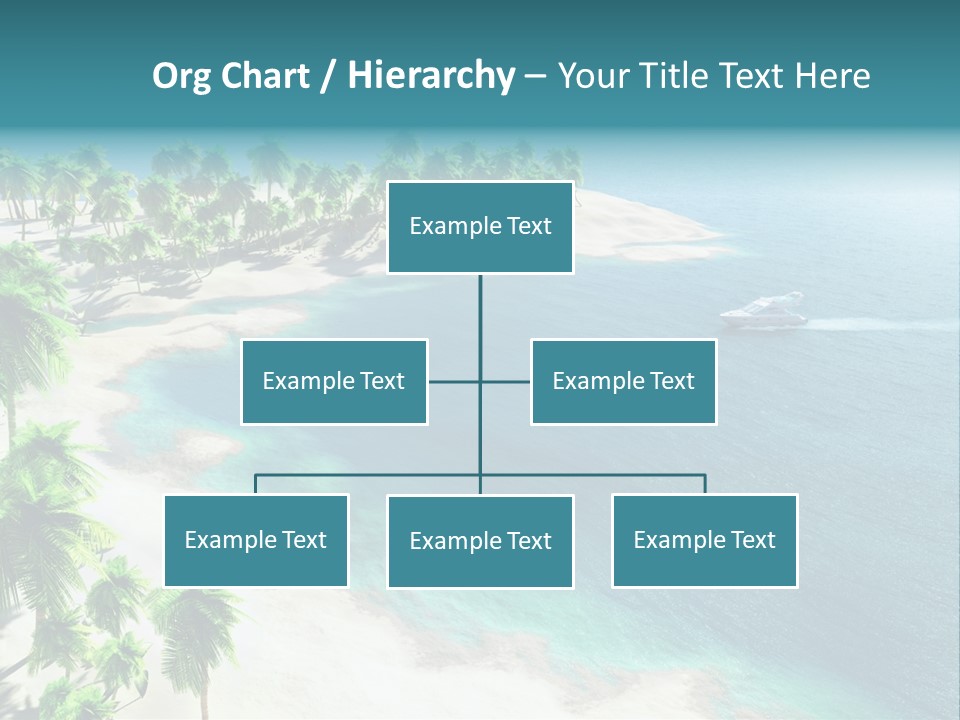 Org Chart / Hierarchy – Your Title Text Here

Example Text

Example Text

Example Text

Example Text

Example Text

Example Text